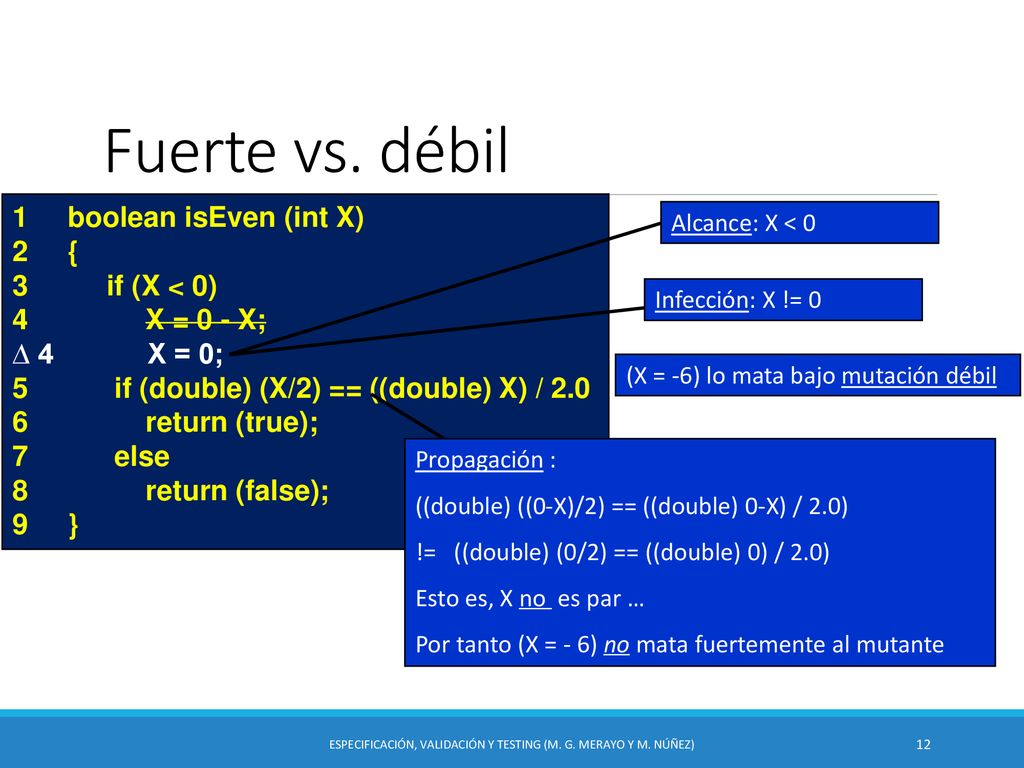 Fuerte vs. débil

1 boolean isEven (int X)
2 {
3 if (X < 0)
4 X = 0 - X;
∆ 4 X = 0;
5 if (double) (X/2) == ((double) X) / 2.0
6 return (true);
7 else
8 return (false);
9 }

Alcance: X < 0

Infección: X != 0

(X = -6) lo mata bajo mutación débil

Propagación :

((double) ((0-X)/2) == ((double) 0-X) / 2.0)

!= ((double) (0/2) == ((double) 0) / 2.0)

Esto es, X no es par …

Por tanto (X = - 6) no mata fuertemente al mutante

ESPECIFICACIÓN, VALIDACIÓN Y TESTING (M. G. MERAYO Y M. NÚÑEZ)

12